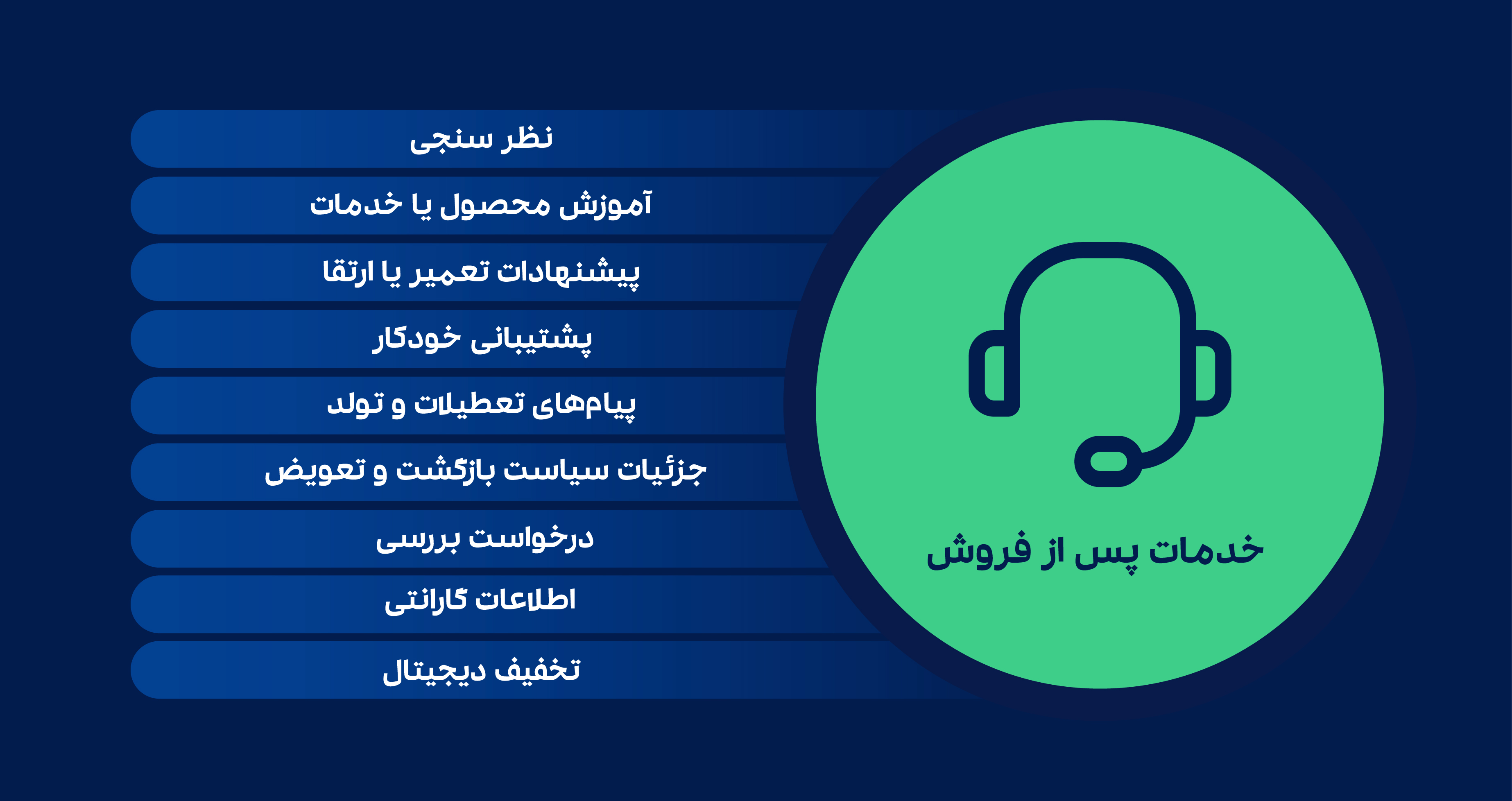 خدمات پس از فروش

نظر سنجی

آموزش محصول یا خدمات

پیشنهادات تعمیر یا ارتقا

پشتیبانی خودکار

پیام‌های تعطیلات و تولد

جزئیات سیاست بازگشت و تعویض

درخواست بررسی

اطلاعات گارانتی

تخفیف دیجیتال